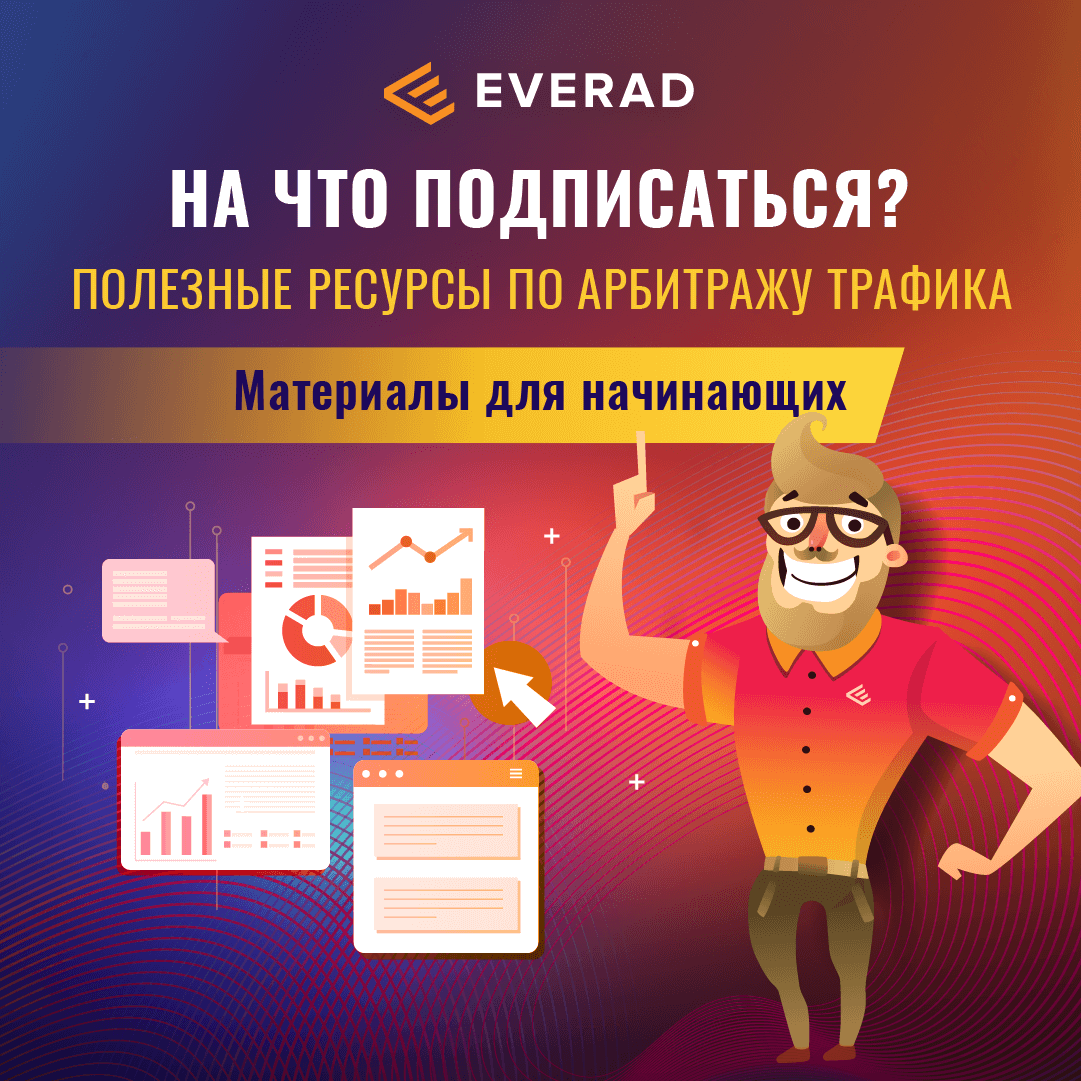 EVERAD

НА ЧТО ПОДПИСАТЬСЯ?

ПОЛЕЗНЫЕ РЕСУРСЫ ПО АРБИТРАЖУ ТРАФИКА

Материалы для начинающих